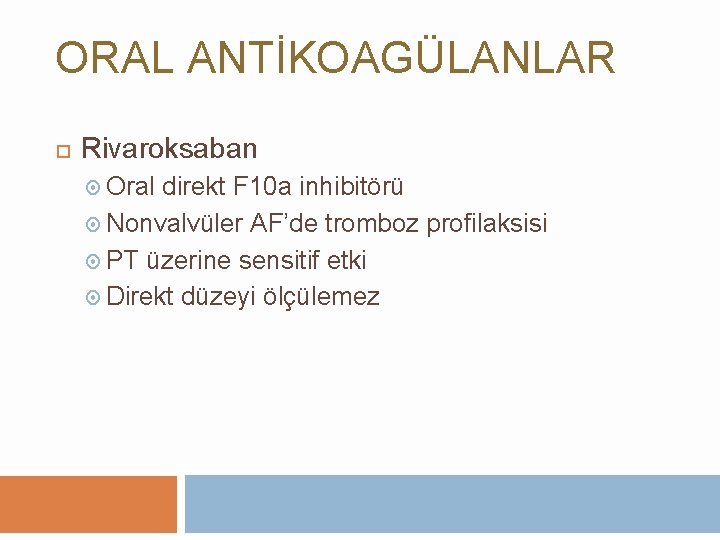 ORAL ANTİKOAGÜLANLAR

Rivaroksaban

Oral direkt F10a inhibitörü

Nonvalvüler AF'de tromboz profilaksisi

PT üzerine sensitif etki

Direkt düzeyi ölçülemez